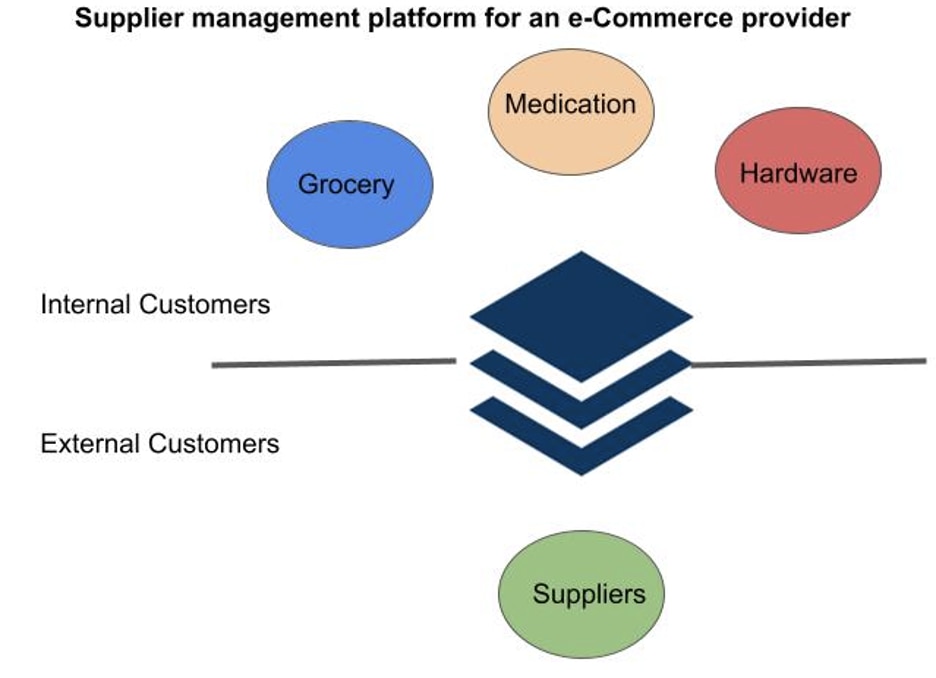 Supplier management platform for an e-Commerce provider

Medication

Grocery

Hardware

Internal Customers

External Customers

Suppliers